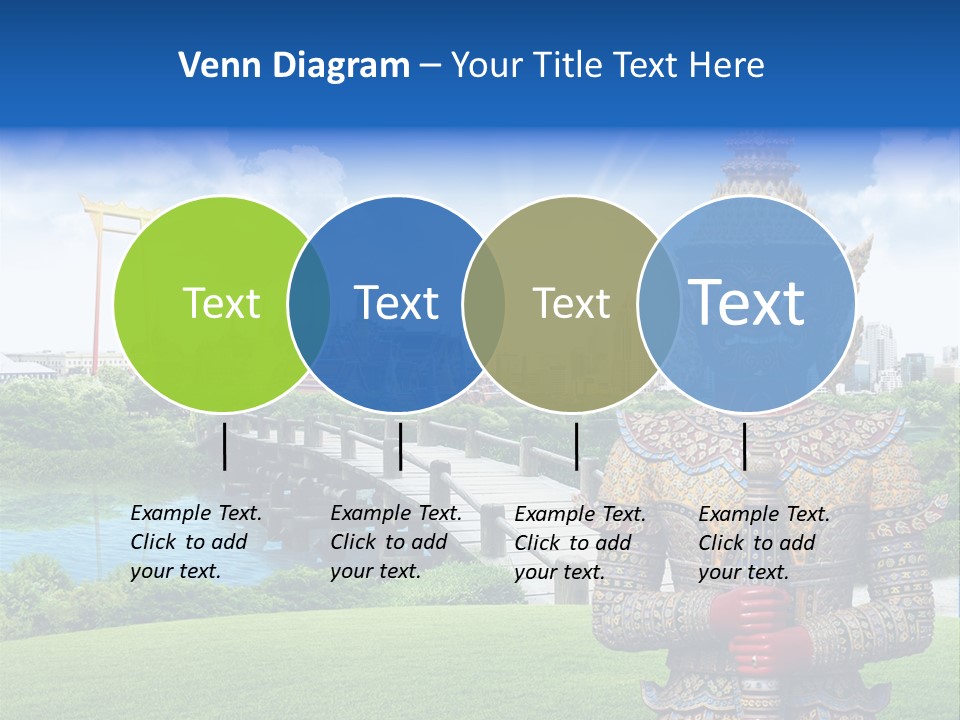 Venn Diagram – Your Title Text Here

Text

Text

Text

Text

Example Text. Click to add your text.

Example Text. Click to add your text.

Example Text. Click to add your text.

Example Text. Click to add your text.